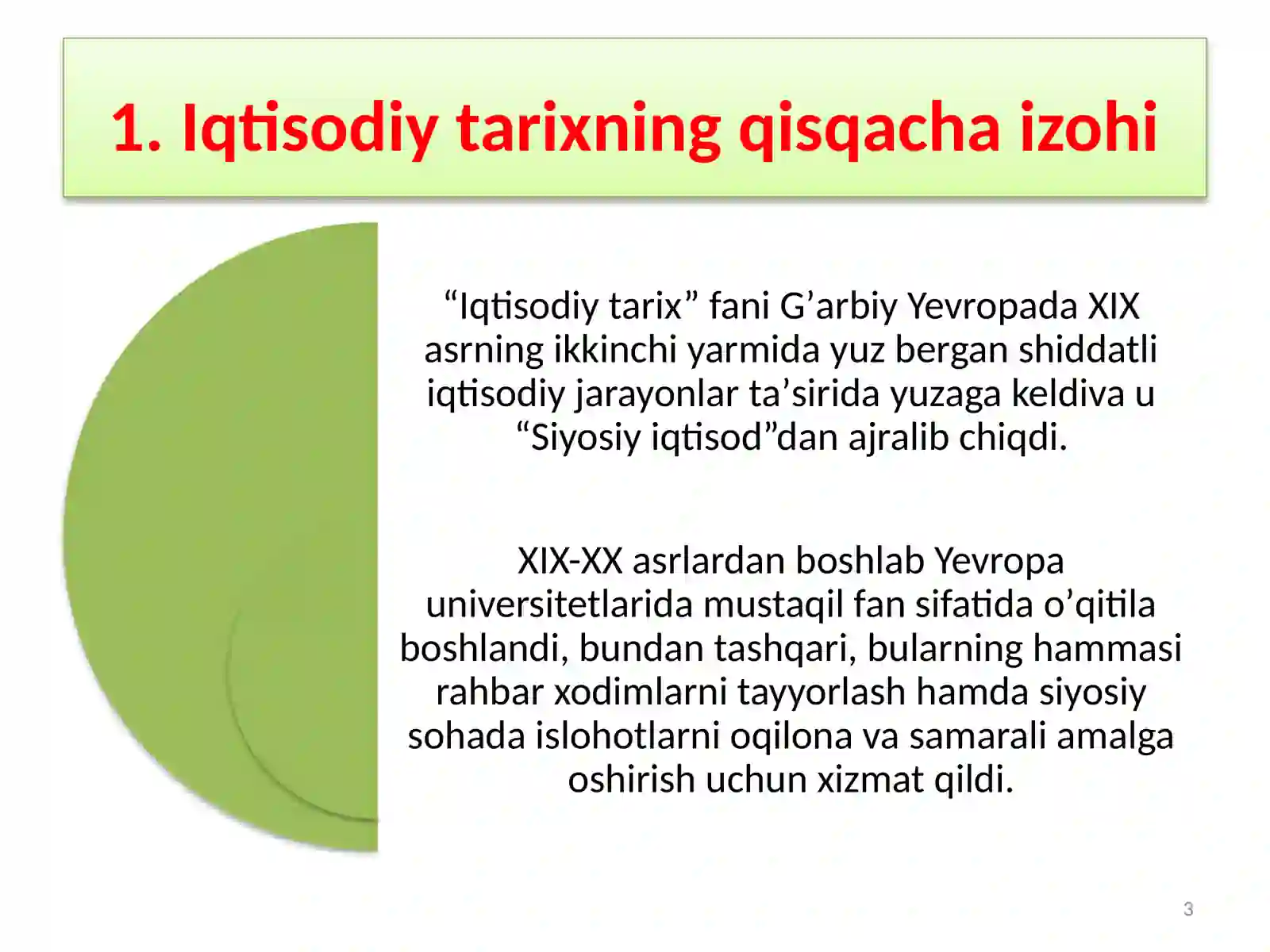 1. Iqtisodiy tarixning qisqacha izohi

“Iqtisodiy tarix” fani G’arbiy Yevropada XIX asrning ikkinchi yarmida yuz bergan shiddatli iqtisodiy jarayonlar ta’sirida yuzaga keldiva u “Siyosiy iqtisod”dan ajralib chiqdi.

XIX-XX asrlardan boshlab Yevropa universitetlarida mustaqil fan sifatida o’qitila boshlandi, bundan tashqari, bularning hammasi rahbar xodimlarni tayyorlash hamda siyosiy sohada islohotlarni oqilona va samarali amalga oshirish uchun xizmat qildi.

3